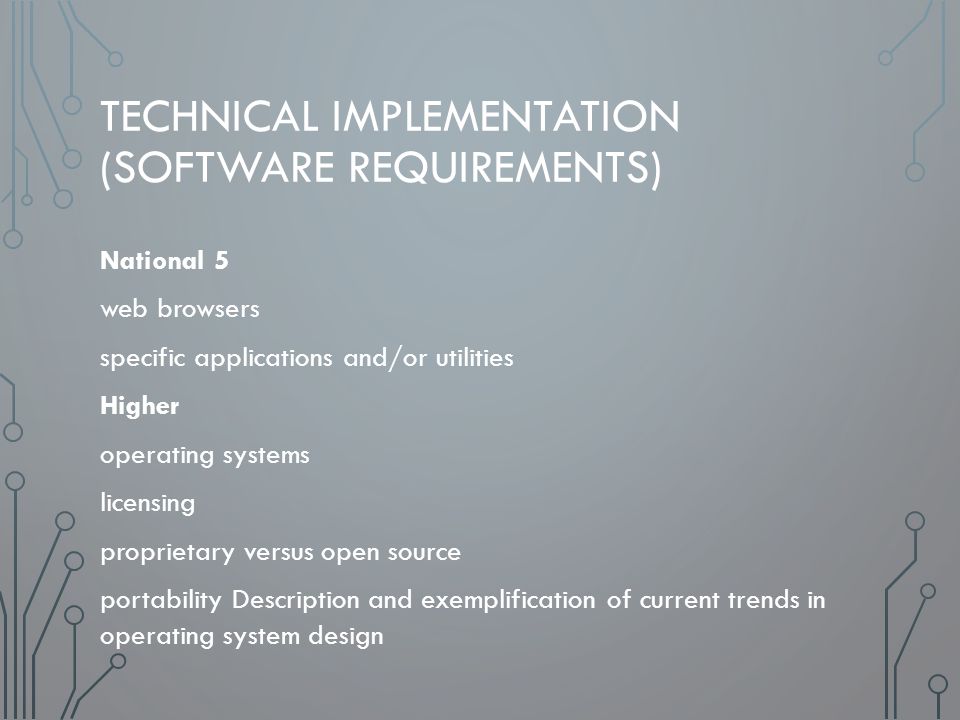 TECHNICAL IMPLEMENTATION (SOFTWARE REQUIREMENTS)

National 5

web browsers

specific applications and/or utilities

Higher

operating systems

licensing

proprietary versus open source

portability Description and exemplification of current trends in operating system design